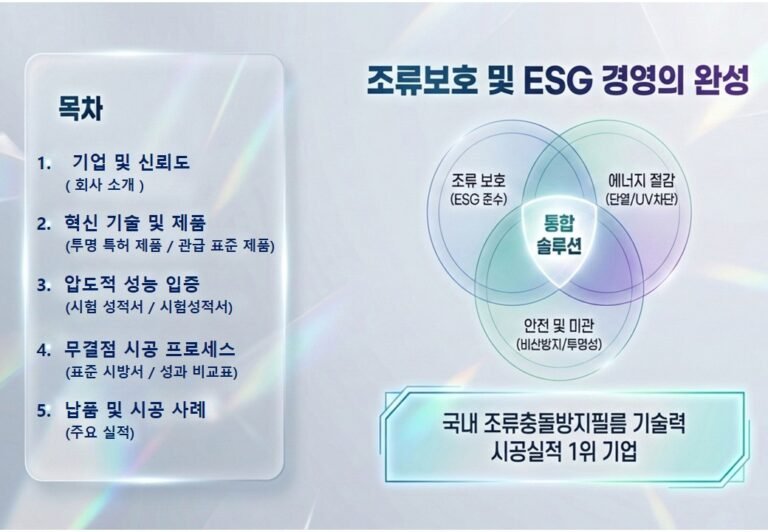 목차

1. 기업 및 신뢰도
( 회사 소개 )

2. 혁신 기술 및 제품
(투명 특허 제품 / 관급 표준 제품)

3. 압도적 성능 입증
(시험 성적서 / 시험성적서)

4. 무결점 시공 프로세스
(표준 시방서 / 성과 비교표)

5. 납품 및 시공 사례
(주요 실적)

조류보호 및 ESG 경영의 완성

조류 보호
(ESG 준수)

에너지 절감
(단열/UV차단)

통합
솔루션

안전 및 미관
(비산방지/투명성)

국내 조류충돌방지필름 기술력
시공실적 1위 기업